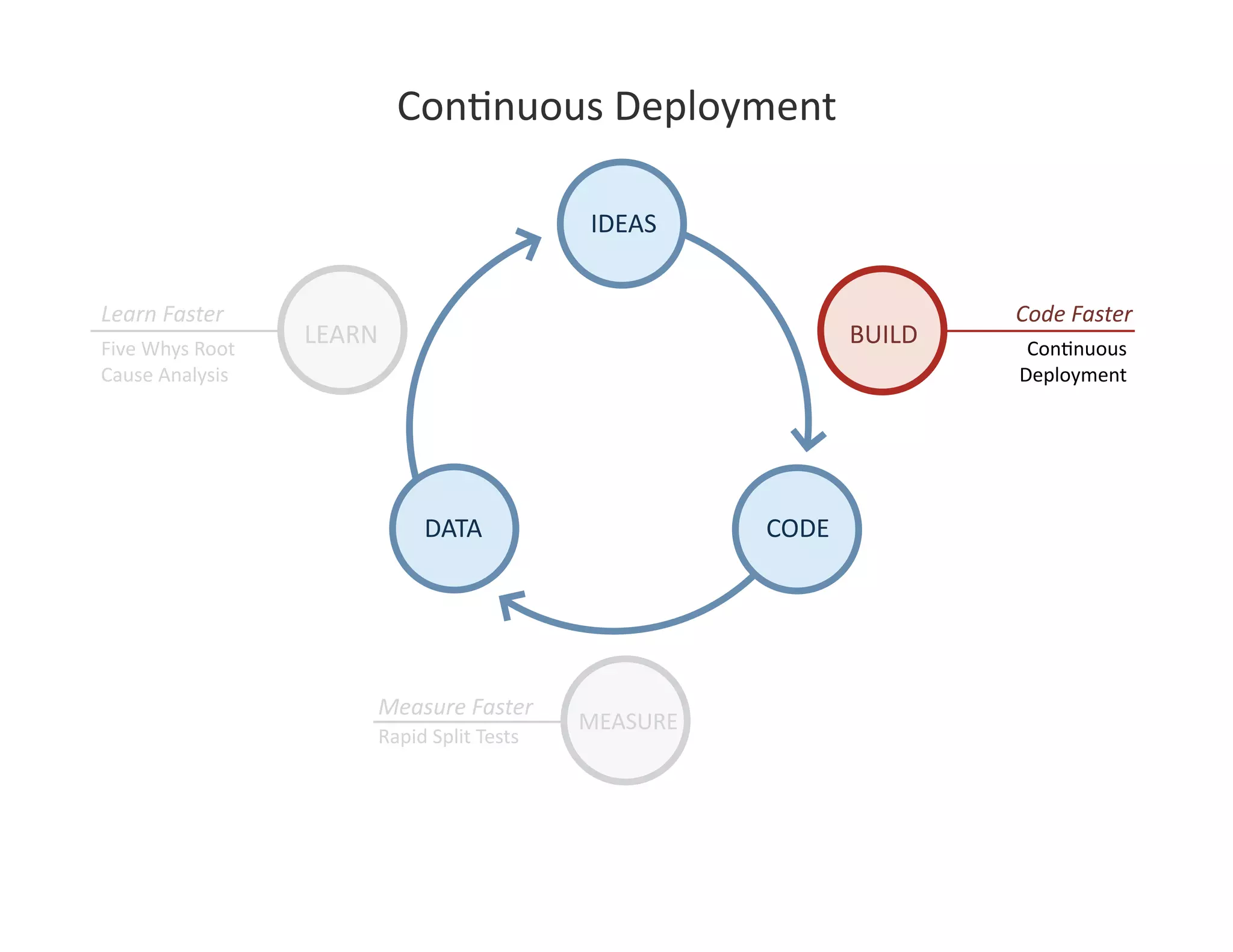 Continuous Deployment

IDEAS

Learn Faster
Five Whys Root Cause Analysis

LEARN

BUILD

Code Faster
Continuous Deployment

DATA

CODE

Measure Faster
Rapid Split Tests

MEASURE